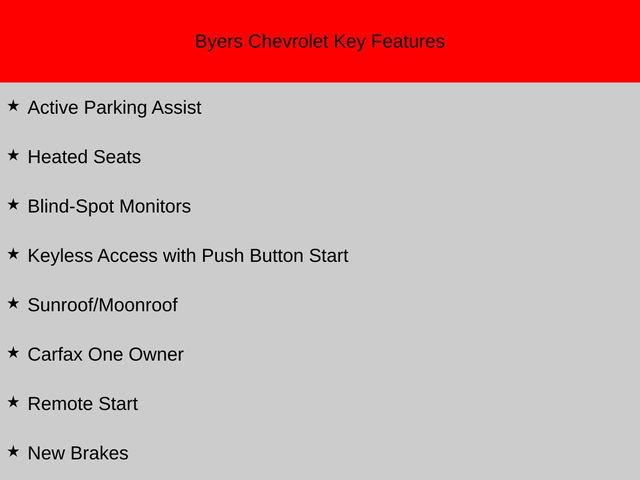 Byers Chevrolet Key Features

★ Active Parking Assist

★ Heated Seats

★ Blind-Spot Monitors

★ Keyless Access with Push Button Start

★ Sunroof/Moonroof

★ Carfax One Owner

★ Remote Start

★ New Brakes